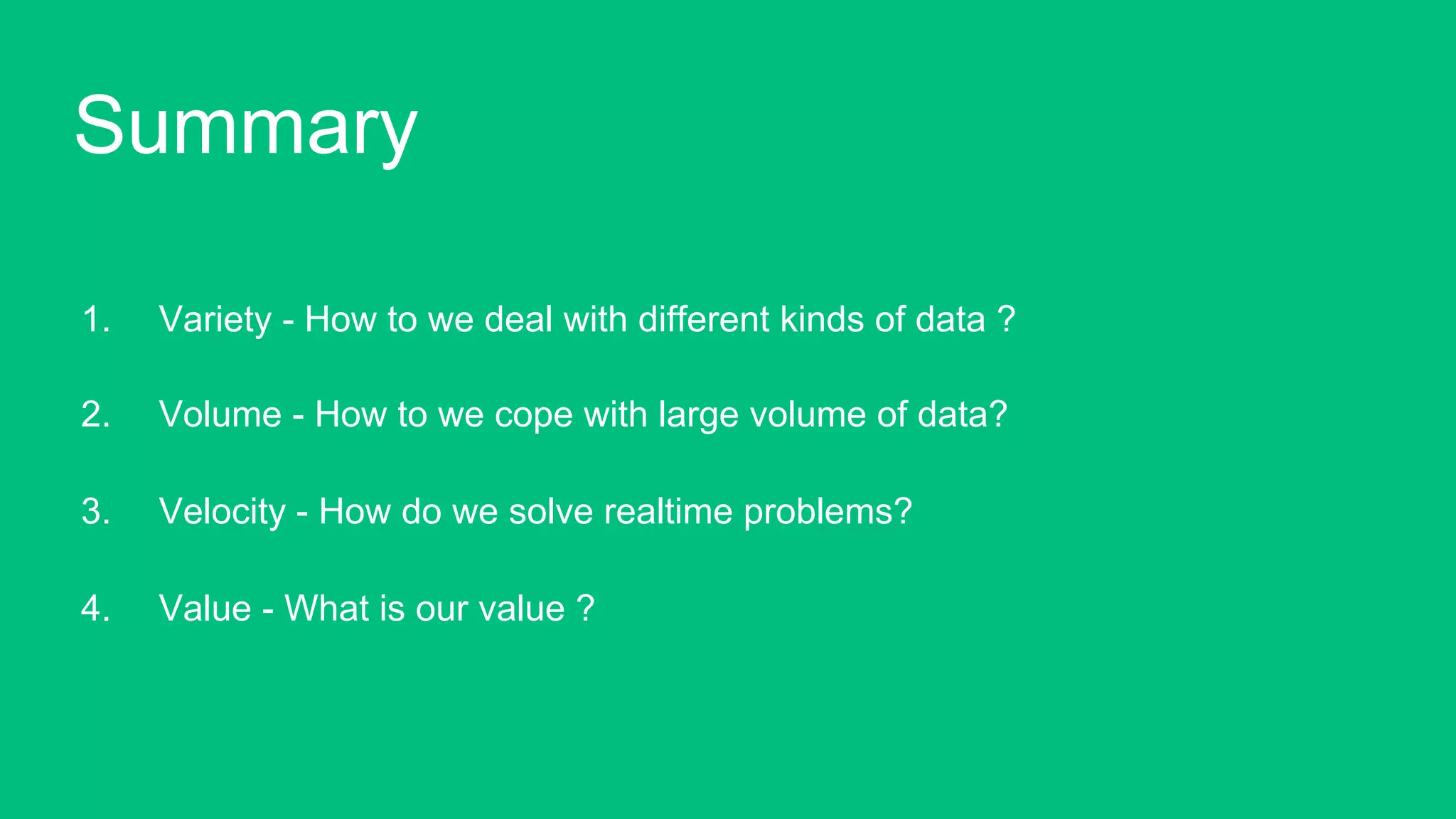 Summary

1. Variety - How to we deal with different kinds of data ?

2. Volume - How to we cope with large volume of data?

3. Velocity - How do we solve realtime problems?

4. Value - What is our value ?